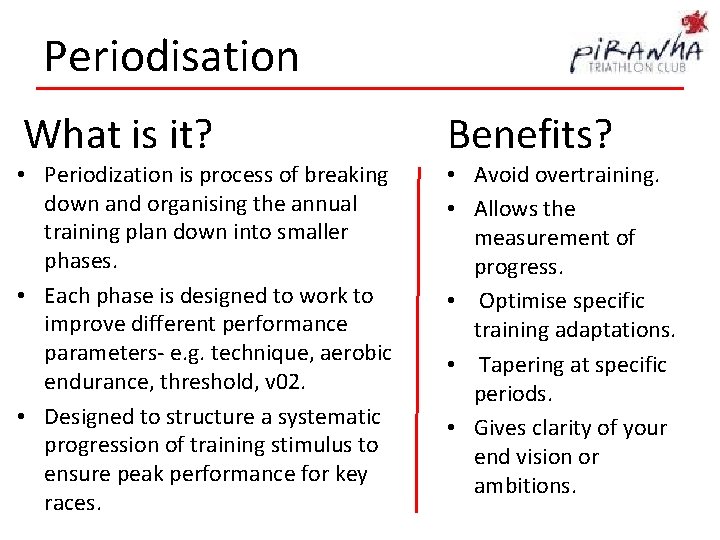 Periodisation

PIRANHA
TRIATHLON CLUB

What is it?

• Periodization is process of breaking down and organising the annual training plan down into smaller phases.
• Each phase is designed to work to improve different performance parameters- e.g. technique, aerobic endurance, threshold, v02.
• Designed to structure a systematic progression of training stimulus to ensure peak performance for key races.

Benefits?

• Avoid overtraining.
• Allows the measurement of progress.
• Optimise specific training adaptations.
• Tapering at specific periods.
• Gives clarity of your end vision or ambitions.